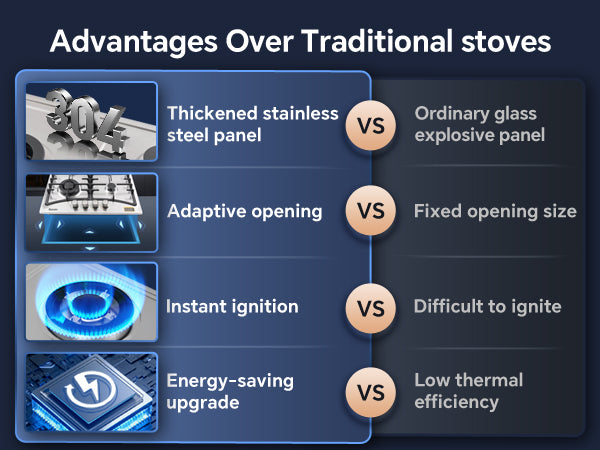 Advantages Over Traditional stoves

304

Thickened stainless steel panel

VS

Ordinary glass explosive panel

Adaptive opening

VS

Fixed opening size

Instant ignition

VS

Difficult to ignite

Energy-saving upgrade

VS

Low thermal efficiency